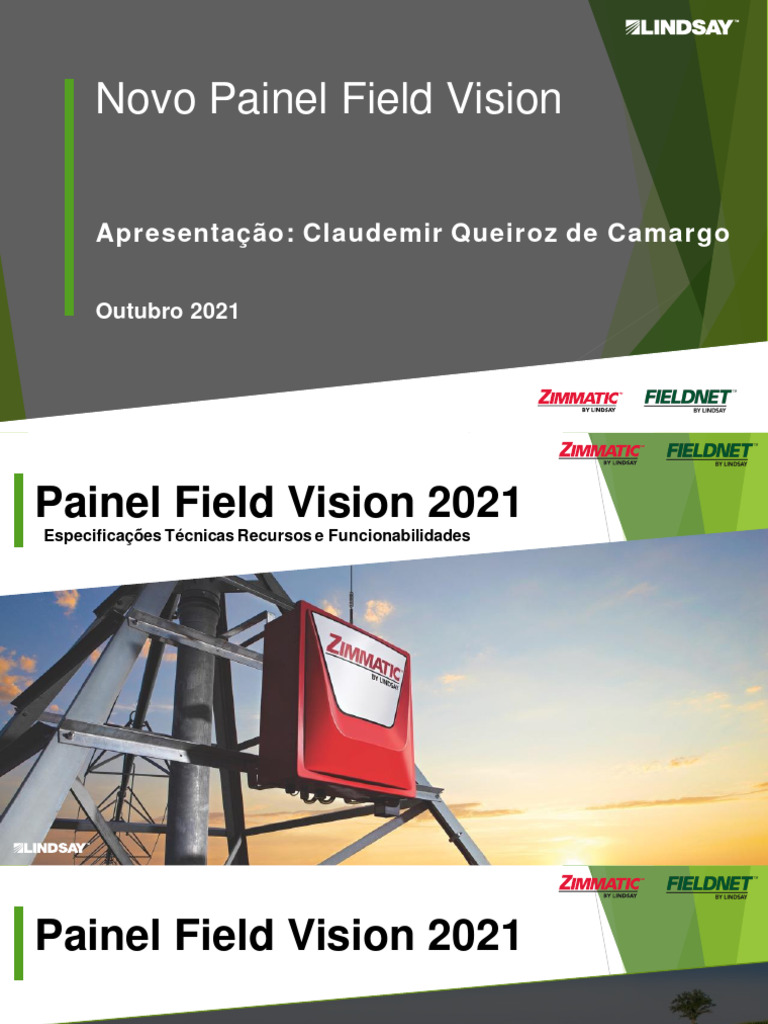 LINDSAY

Novo Painel Field Vision

Apresentação: Claudemir Queiroz de Camargo

Outubro 2021

ZIMMATIC BY LINDSAY FIELDNET BY LINDSAY

ZIMMATIC BY LINDSAY FIELDNET BY LINDSAY

Painel Field Vision 2021

Especificações Técnicas Recursos e Funcionabilidades

ZIMMATIC BY LINDSAY

LINDSAY

ZIMMATIC BY LINDSAY FIELDNET BY LINDSAY

Painel Field Vision 2021